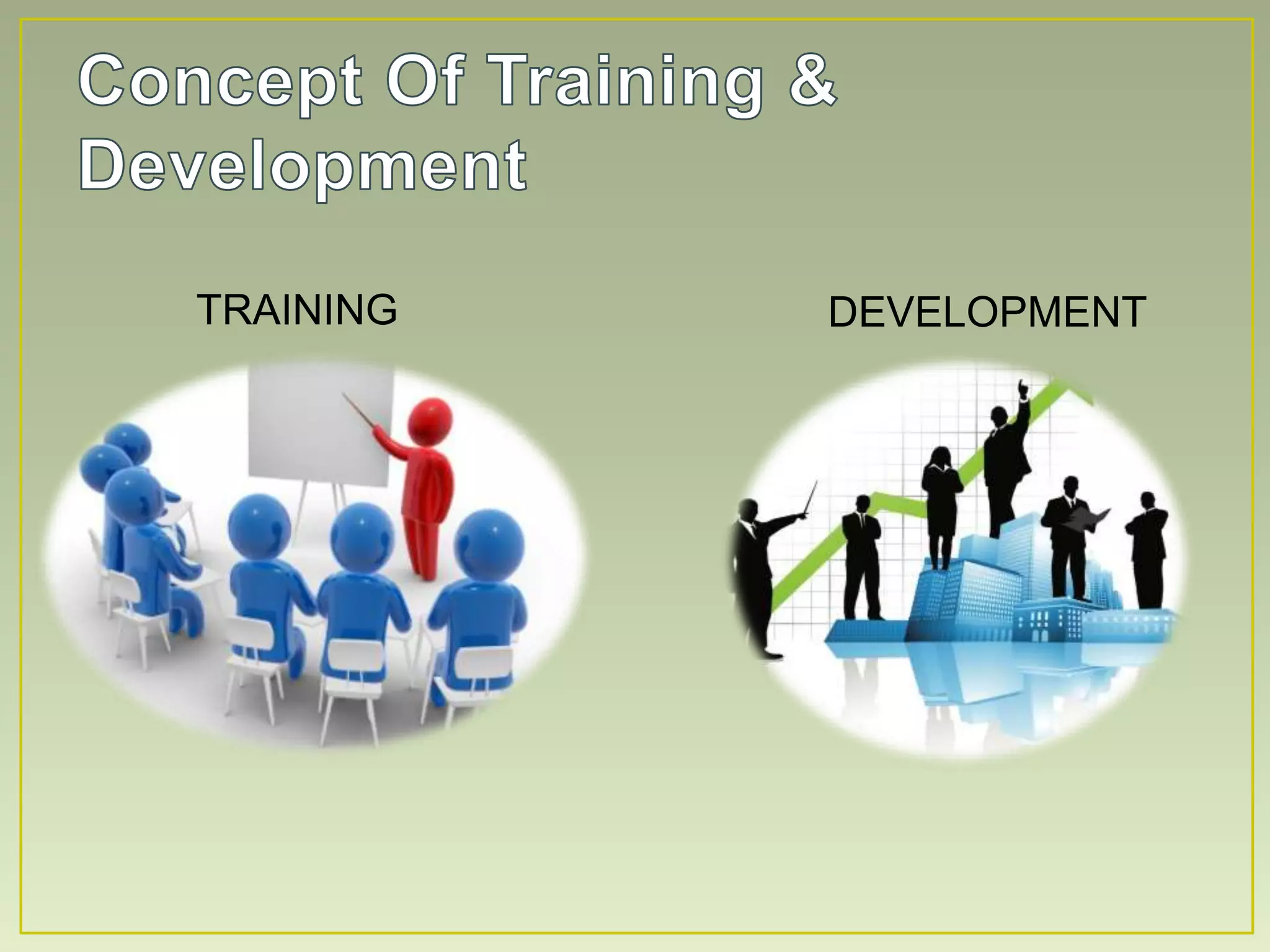 Concept Of Training & Development

TRAINING

DEVELOPMENT